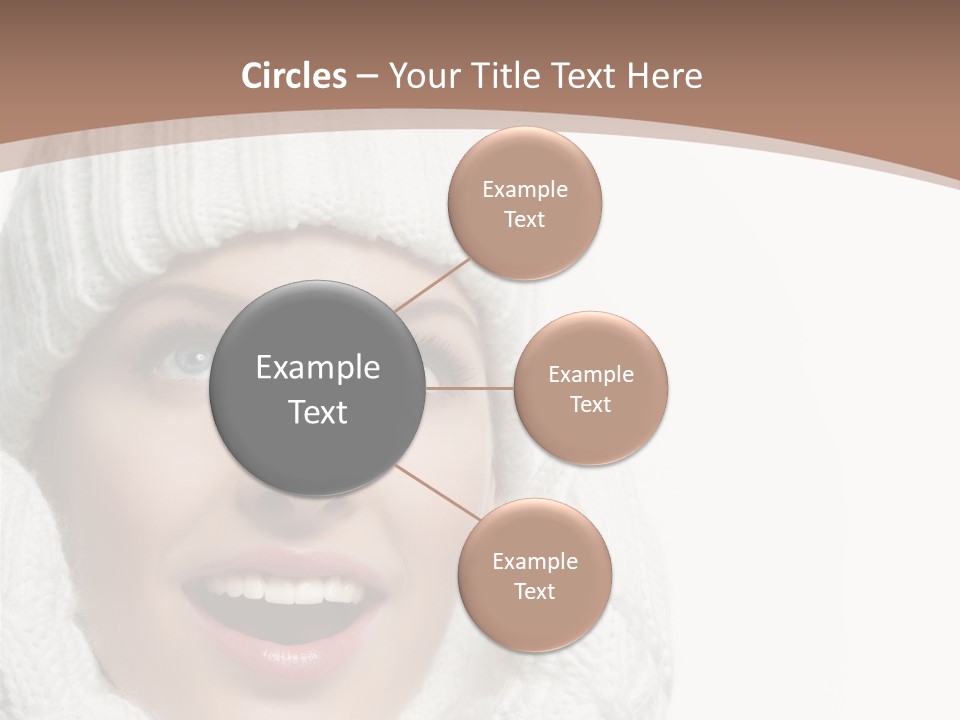 Circles – Your Title Text Here

Example Text

Example Text

Example Text

Example Text